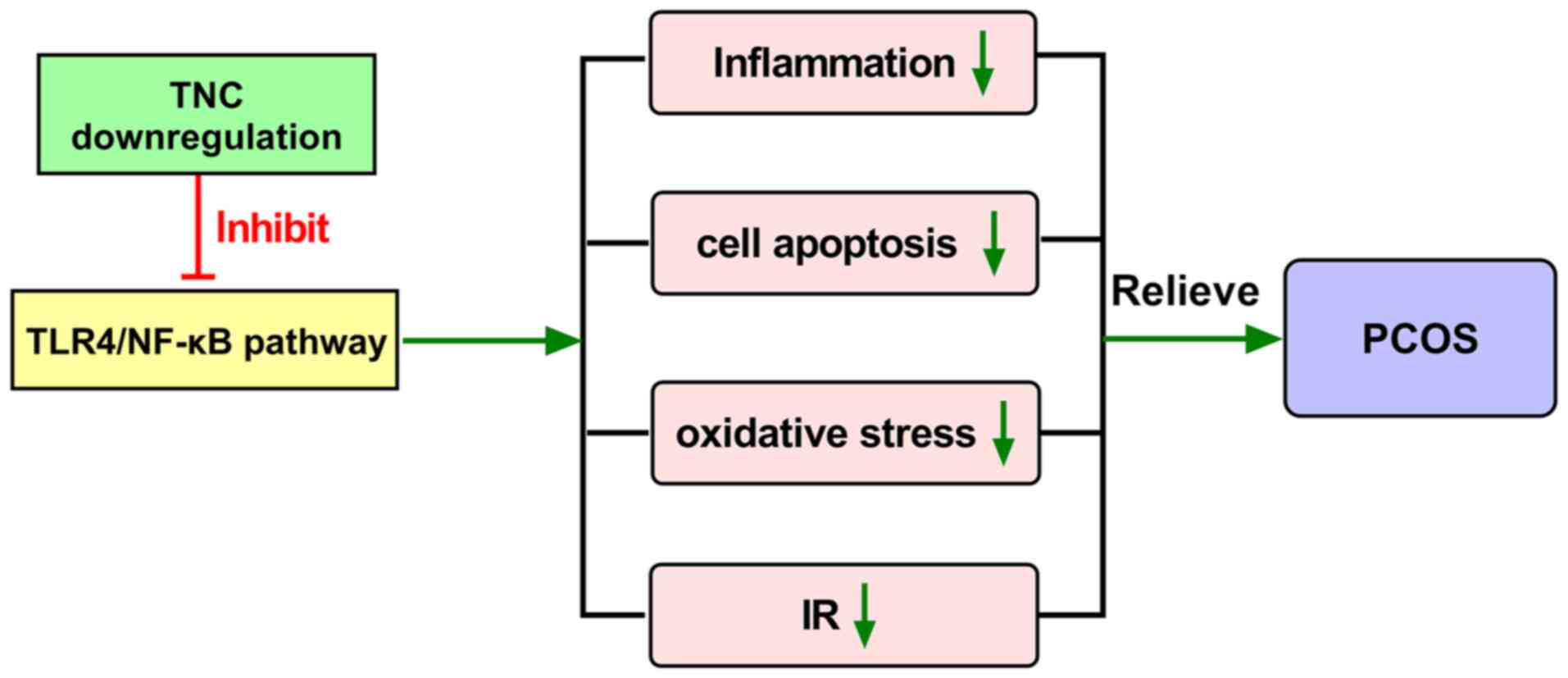 TNC downregulation

Inhibit

TLR4/NF-κB pathway

Inflammation ↓

cell apoptosis ↓

oxidative stress ↓

IR ↓

Relieve

PCOS